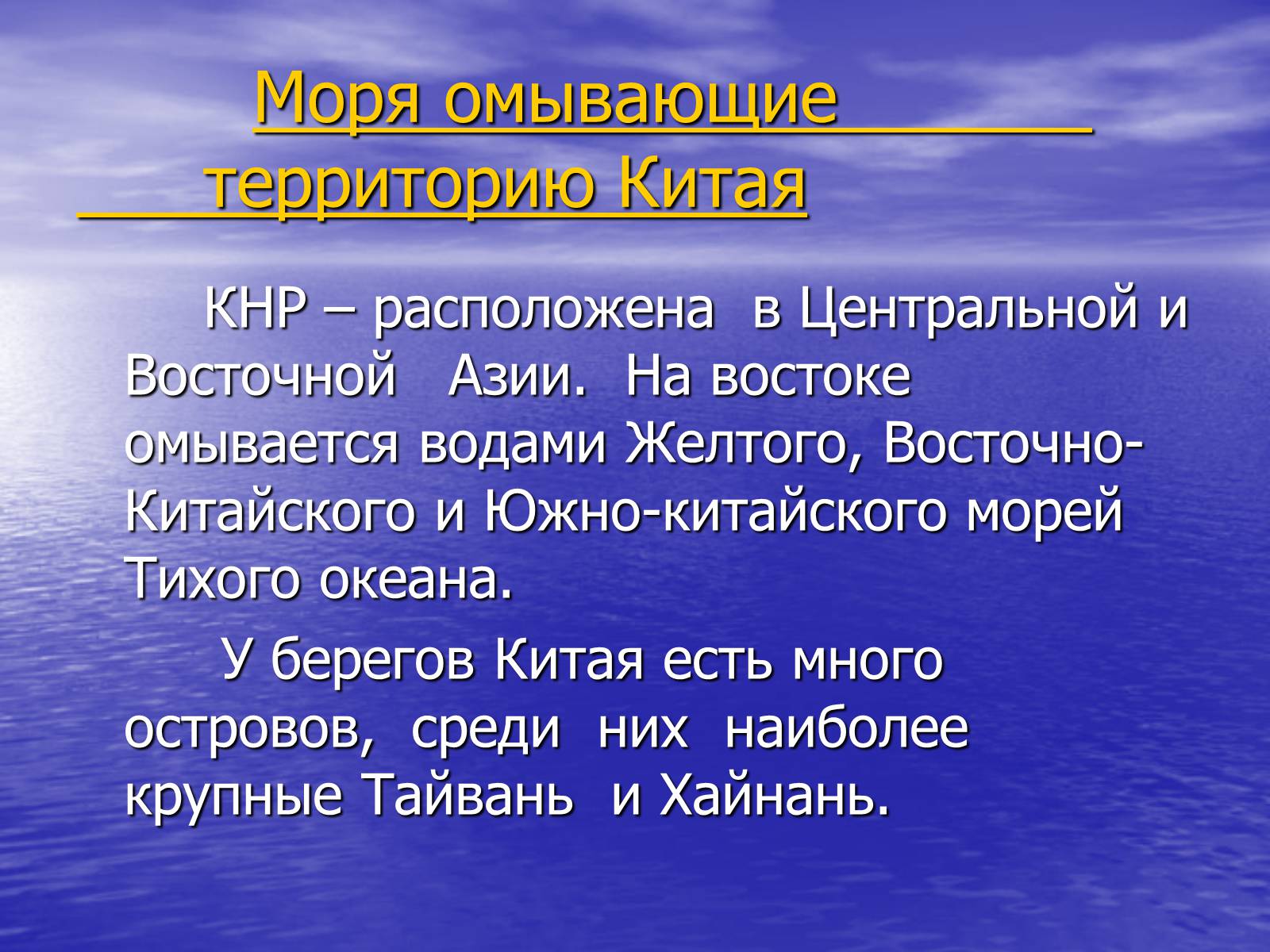 Моря омывающие территорию Китая

КНР – расположена в Центральной и Восточной Азии. На востоке омывается водами Желтого, Восточно-Китайского и Южно-китайского морей Тихого океана.

У берегов Китая есть много островов, среди них наиболее крупные Тайвань и Хайнань.